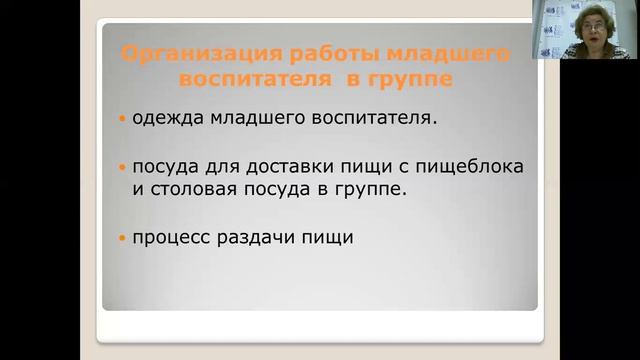 Организация работы младшего воспитателя в группе

• одежда младшего воспитателя.

• посуда для доставки пищи с пищеблока и столовая посуда в группе.

• процесс раздачи пищи